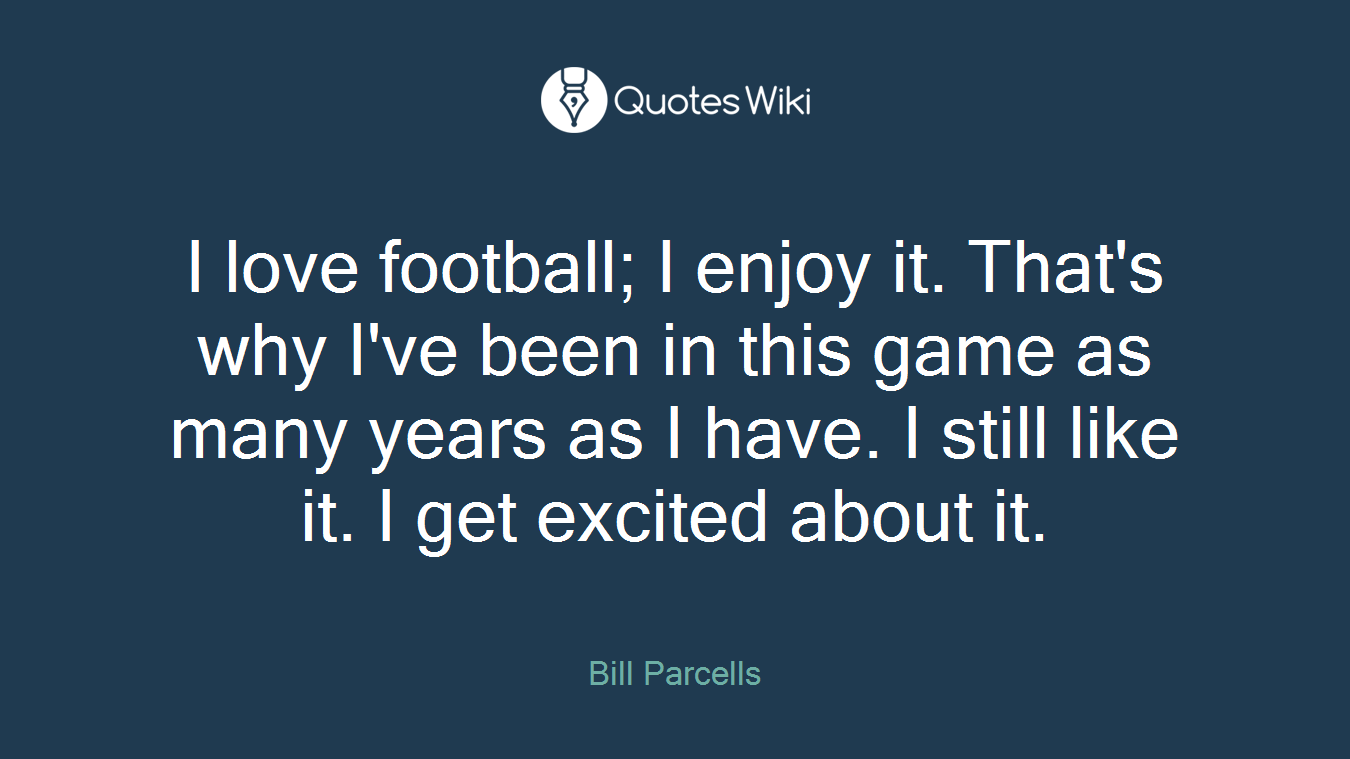 QuotesWiki

I love football; I enjoy it. That's why I've been in this game as many years as I have. I still like it. I get excited about it.

Bill Parcells